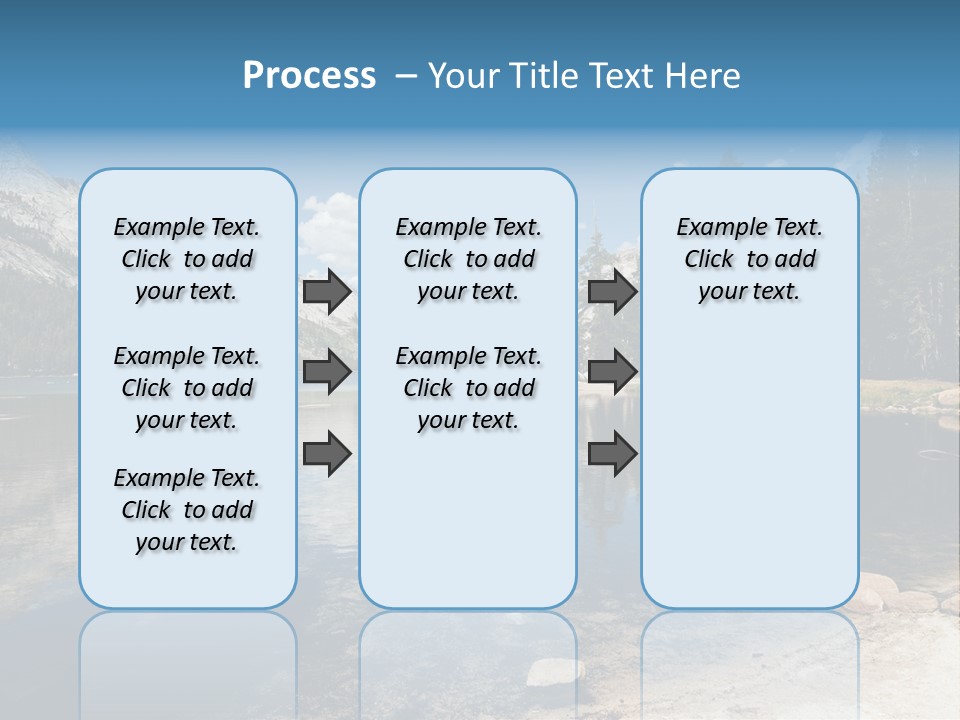 Process – Your Title Text Here

Example Text. Click to add your text.

Example Text. Click to add your text.

Example Text. Click to add your text.

Example Text. Click to add your text.

Example Text. Click to add your text.

Example Text. Click to add your text.